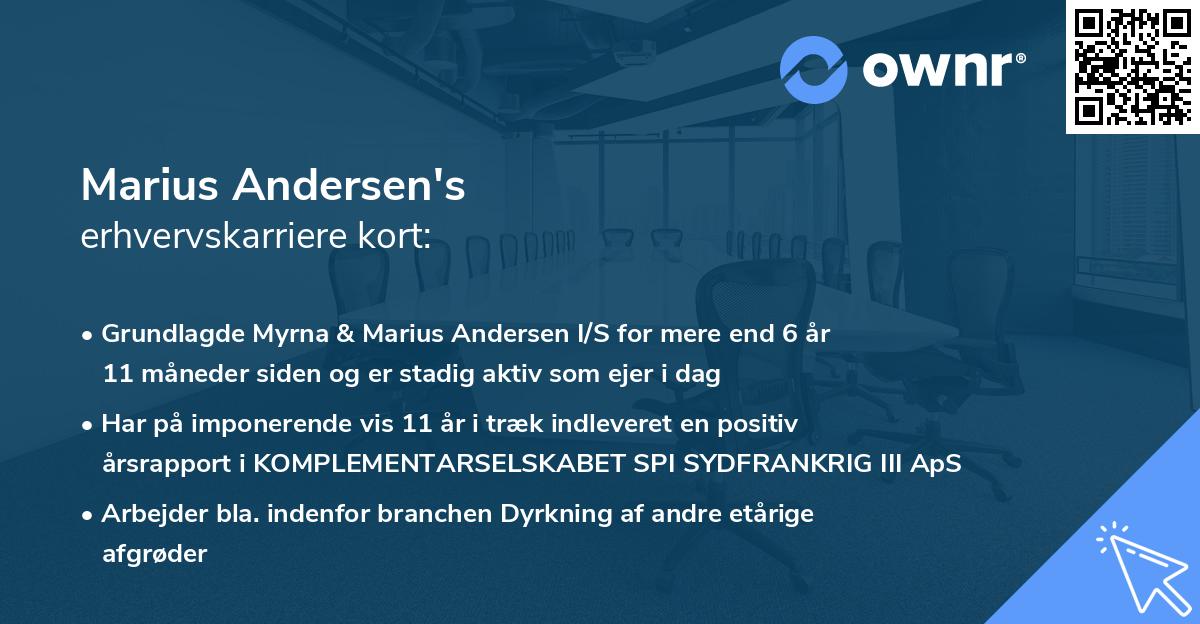 ownr®

Marius Andersen's
erhvervskarriere kort:

• Grundlagde Myrna & Marius Andersen I/S for mere end 6 år 11 måneder siden og er stadig aktiv som ejer i dag

• Har på imponerende vis 11 år i træk indleveret en positiv årsrapport i KOMPLEMENTARSELSKABET SPI SYDFRANKRIG III ApS

• Arbejder bla. indenfor branchen Dyrkning af andre etårige afgrøder